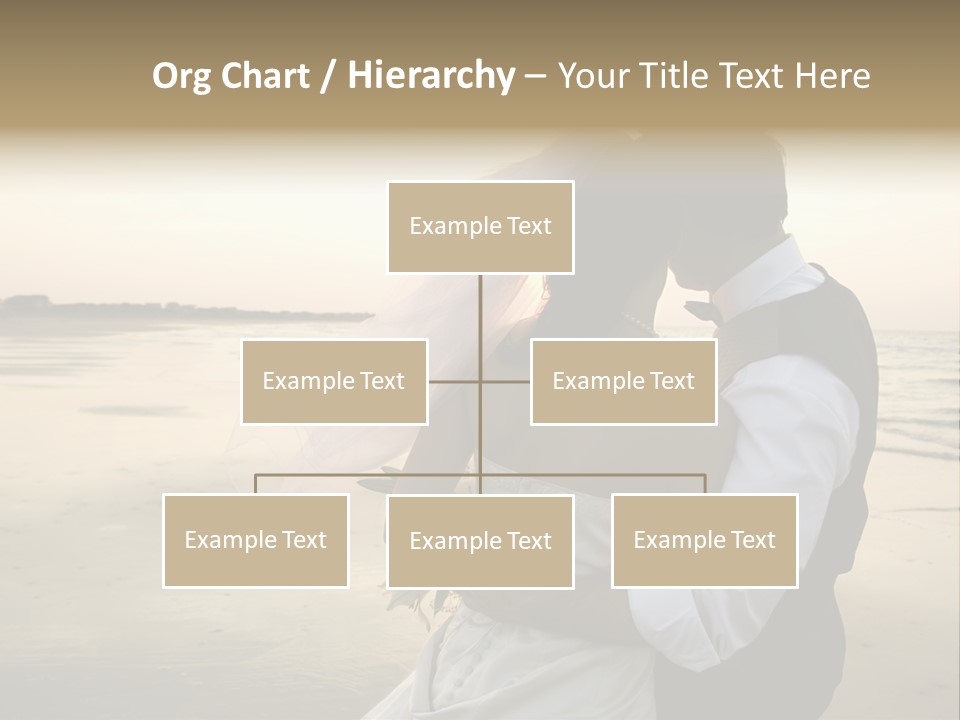 Org Chart / Hierarchy – Your Title Text Here

Example Text

Example Text

Example Text

Example Text

Example Text

Example Text